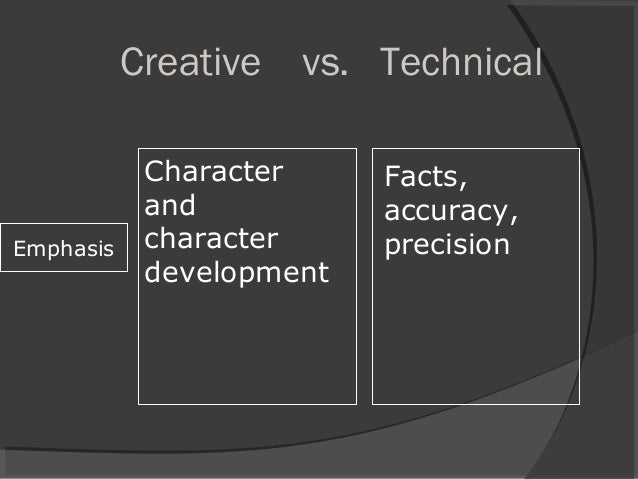 Creative vs. Technical

Emphasis

Character and character development

Facts, accuracy, precision